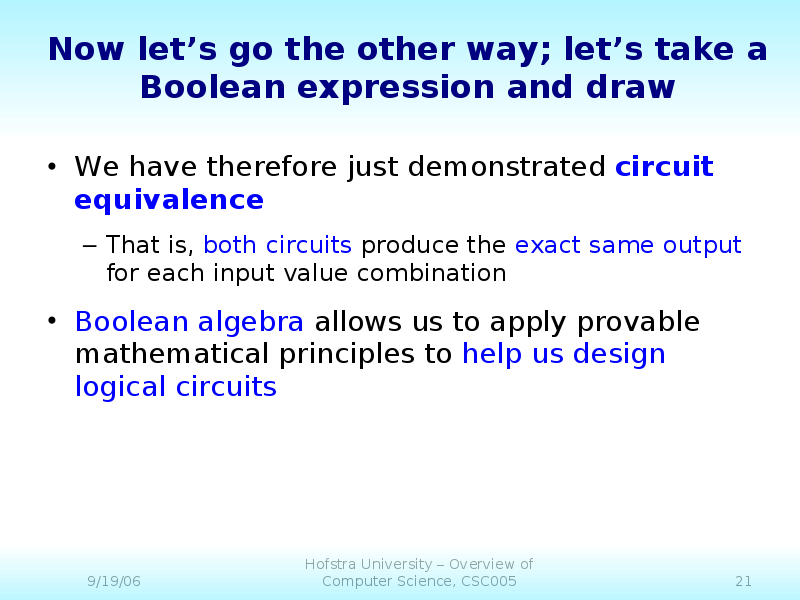 Now let’s go the other way; let’s take a Boolean expression and draw

• We have therefore just demonstrated circuit equivalence

– That is, both circuits produce the exact same output for each input value combination

• Boolean algebra allows us to apply provable mathematical principles to help us design logical circuits

9/19/06

Hofstra University – Overview of Computer Science, CSC005

21